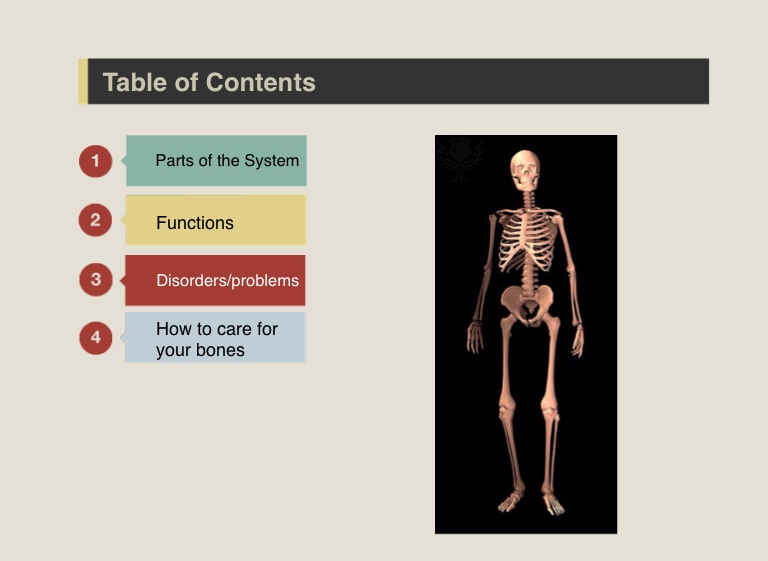 Table of Contents

1 Parts of the System

2 Functions

3 Disorders/problems

4 How to care for your bones